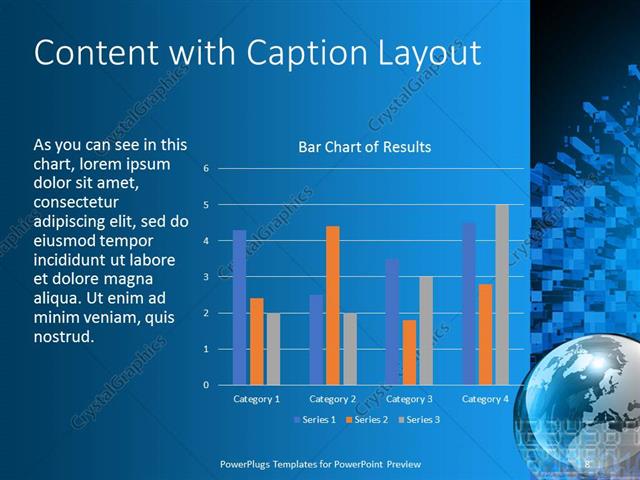 Content with Caption Layout

As you can see in this chart, lorem ipsum dolor sit amet, consectetur adipiscing elit, sed do eiusmod tempor incididunt ut labore et dolore magna aliqua. Ut enim ad minim veniam, quis nostrud.

Bar Chart of Results

6
5
4
3
2
1
0

Category 1
Category 2
Category 3
Category 4

Series 1
Series 2
Series 3

CrystalGraphics

PowerPlugs Templates for PowerPoint Preview

8